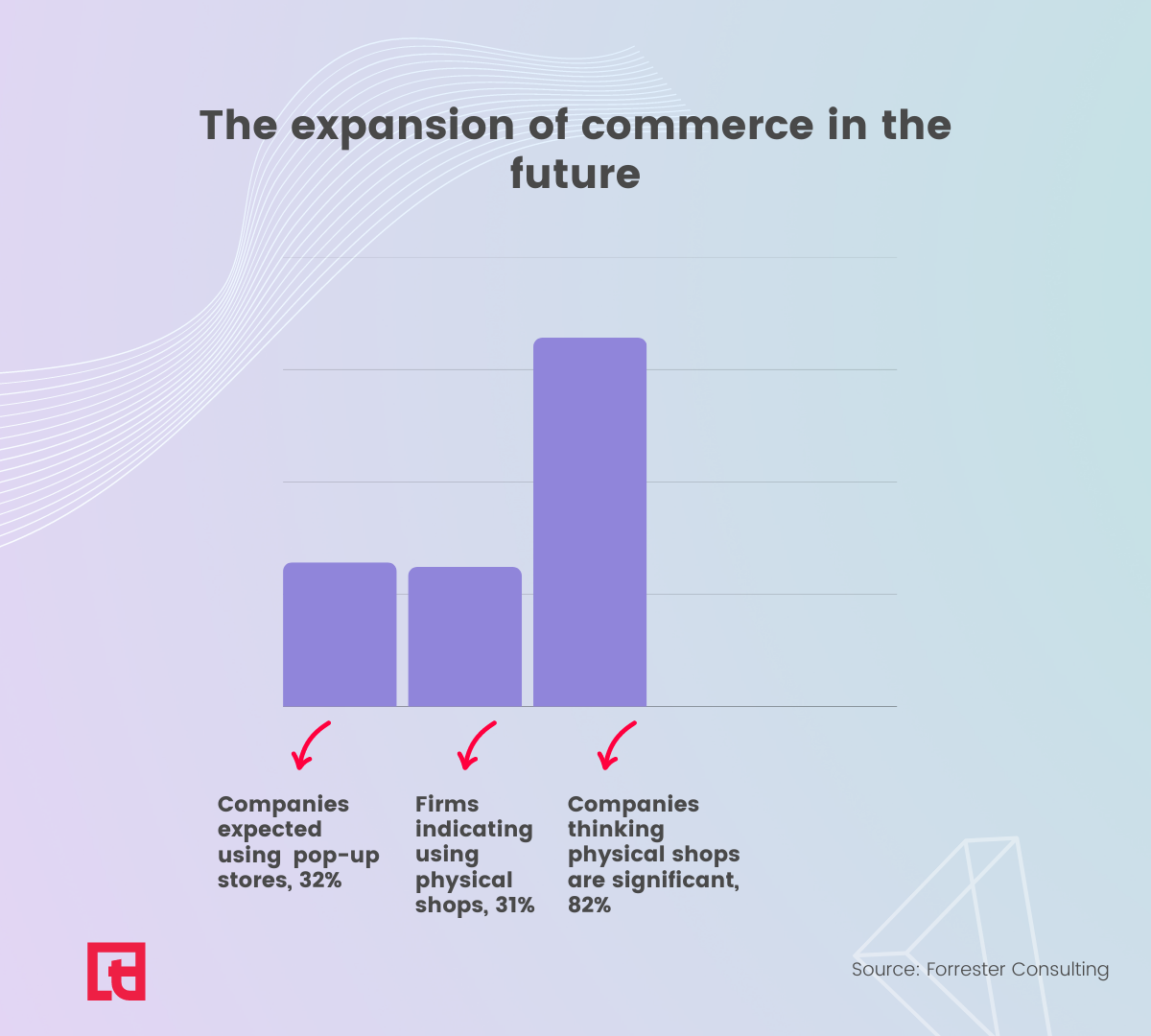 The expansion of commerce in the future

Companies expected using pop-up stores, 32%

Firms indicating using physical shops, 31%

Companies thinking physical shops are significant, 82%

Source: Forrester Consulting